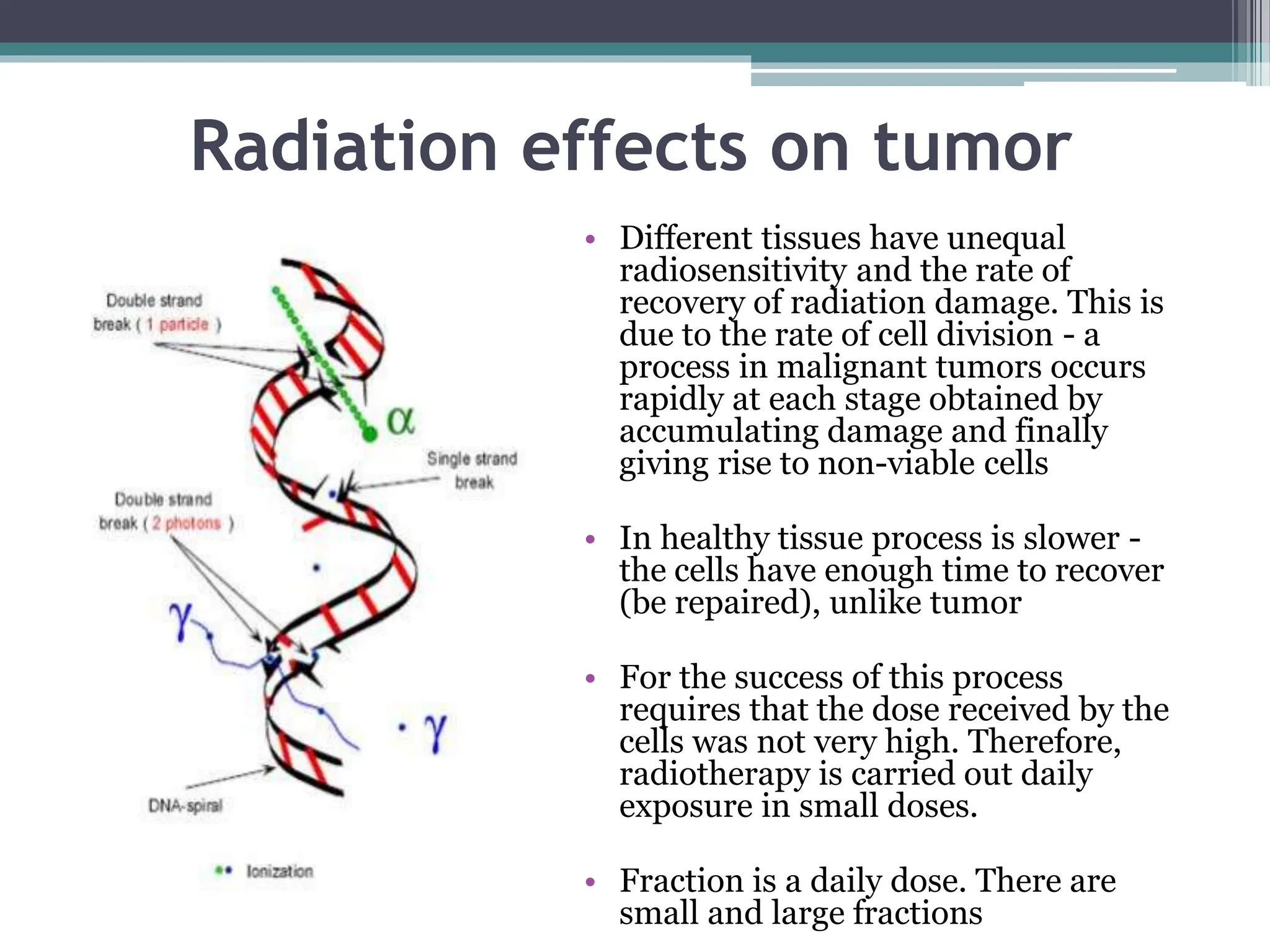 Radiation effects on tumor

Double strand break ( 1 particle )

$\alpha$

Single strand break

Double strand break ( 2 photons )

$\gamma$

$\gamma$

DNA-spiral

Ionization

• Different tissues have unequal radiosensitivity and the rate of recovery of radiation damage. This is due to the rate of cell division - a process in malignant tumors occurs rapidly at each stage obtained by accumulating damage and finally giving rise to non-viable cells

• In healthy tissue process is slower - the cells have enough time to recover (be repaired), unlike tumor

• For the success of this process requires that the dose received by the cells was not very high. Therefore, radiotherapy is carried out daily exposure in small doses.

• Fraction is a daily dose. There are small and large fractions